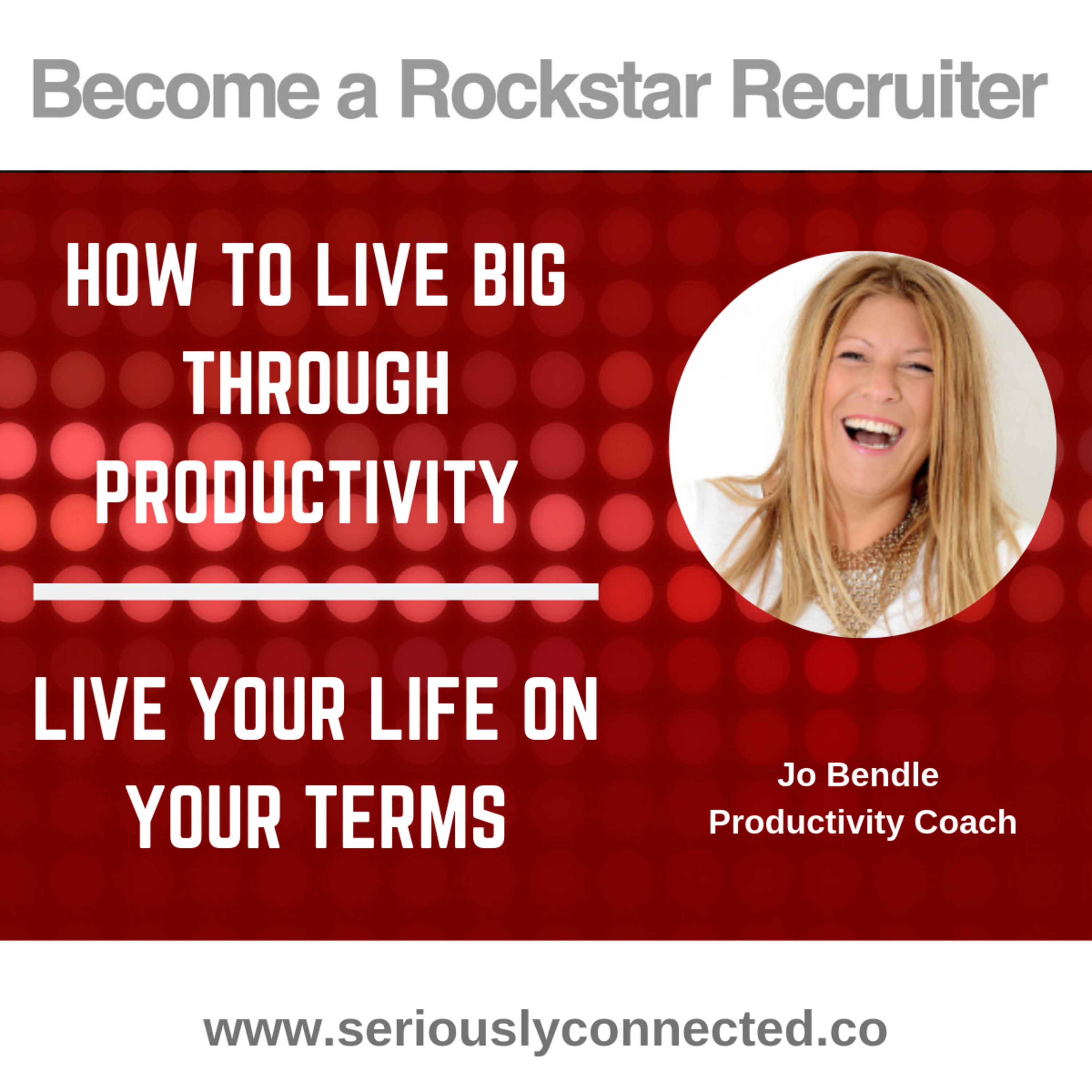 Become a Rockstar Recruiter

HOW TO LIVE BIG THROUGH PRODUCTIVITY

LIVE YOUR LIFE ON YOUR TERMS

Jo Bendle
Productivity Coach

www.seriouslyconnected.co